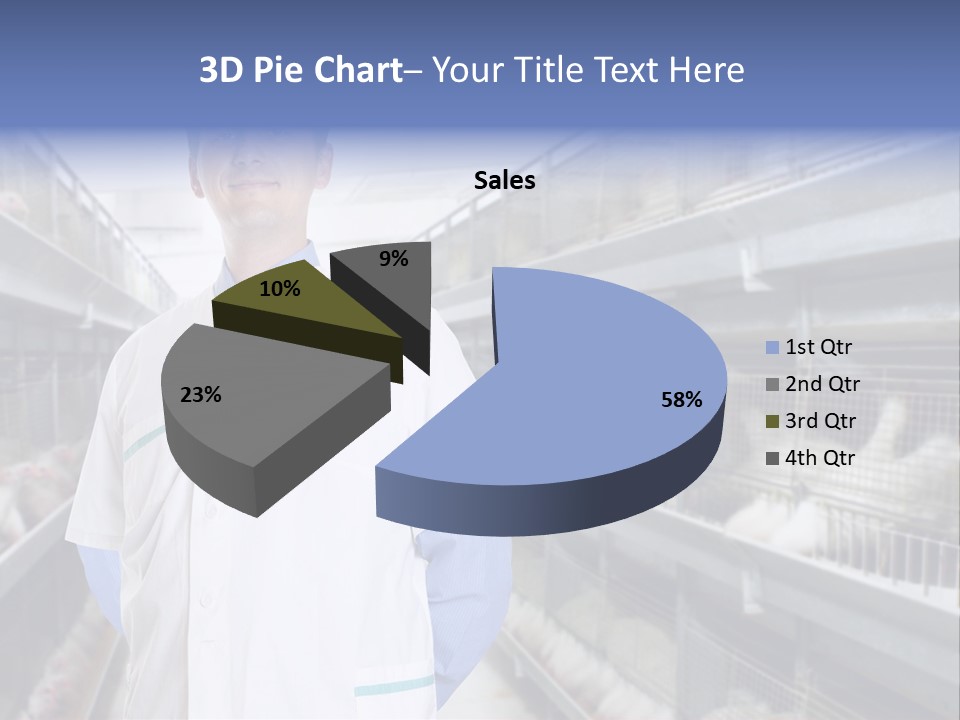 3D Pie Chart– Your Title Text Here

Sales

9%

10%

23%

58%

1st Qtr
2nd Qtr
3rd Qtr
4th Qtr